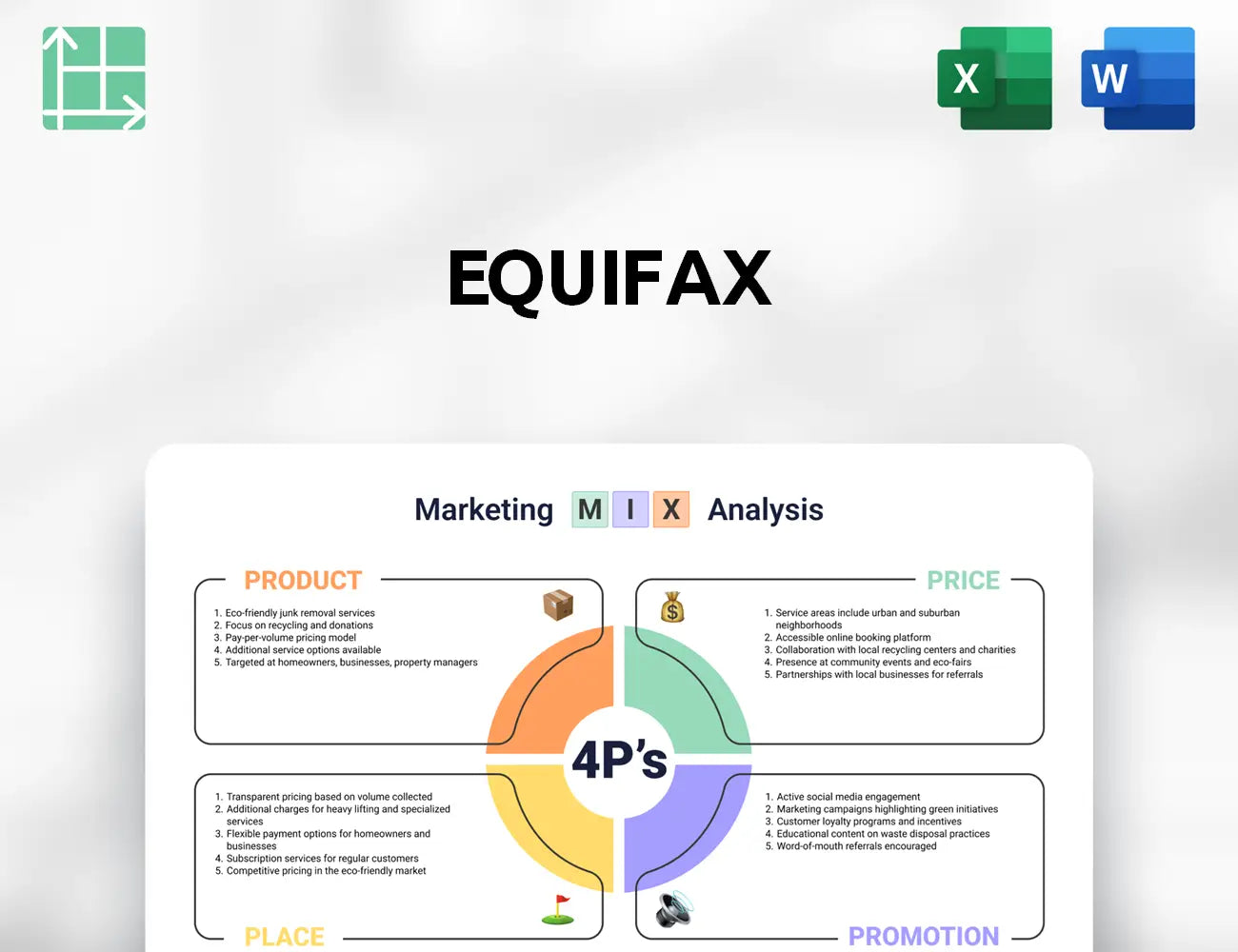 X

W

EQUIFAX

Marketing M I X Analysis

PRODUCT

1. Eco-friendly junk removal services
2. Focus on recycling and donations
3. Pay-per-volume pricing model
4. Additional service options available
5. Targeted at homeowners, businesses, property managers

PRICE

1. Service areas include urban and suburban neighborhoods
2. Accessible online booking platform
3. Collaboration with local recycling centers and charities
4. Presence at community events and eco-fairs
5. Partnerships with local businesses for referrals

4P's

1. Transparent pricing based on volume collected
2. Additional charges for heavy lifting and specialized services
3. Flexible payment options for homeowners and businesses
4. Subscription services for regular customers
5. Competitive pricing in the eco-friendly market

PLACE

1. Active social media engagement
2. Marketing campaigns highlighting green initiatives
3. Customer loyalty programs and incentives
4. Educational content on waste disposal practices
5. Word-of-mouth referrals encouraged

PROMOTION